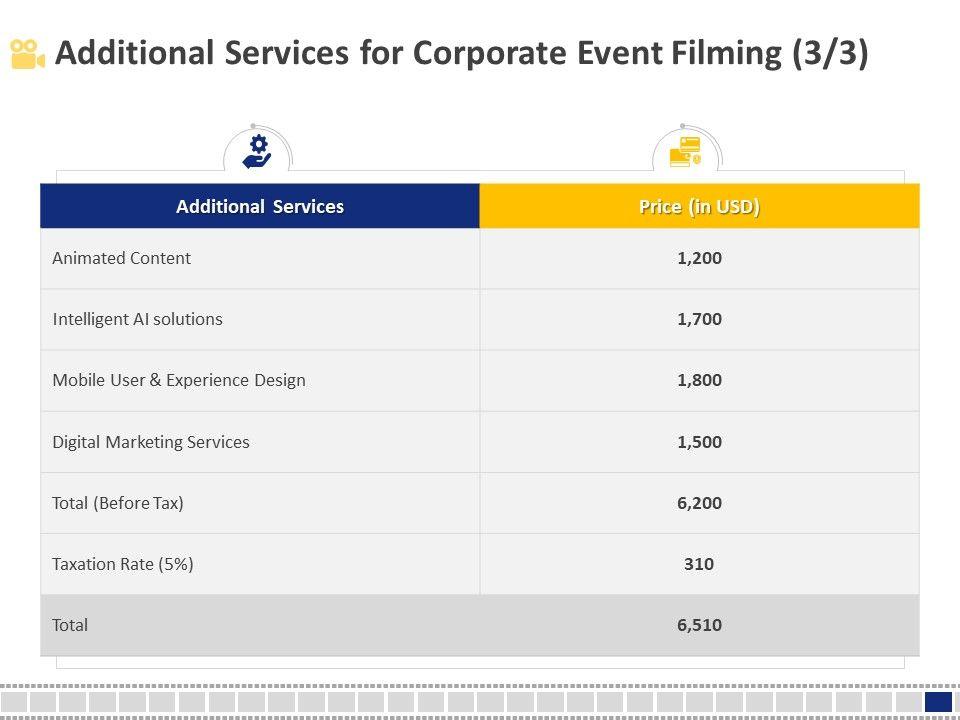 Additional Services for Corporate Event Filming (3/3)

| Additional Services | Price (in USD) |
|---|---|
| Animated Content | 1,200 |
| Intelligent AI solutions | 1,700 |
| Mobile User & Experience Design | 1,800 |
| Digital Marketing Services | 1,500 |
| Total (Before Tax) | 6,200 |
| Taxation Rate (5%) | 310 |
| Total | 6,510 |